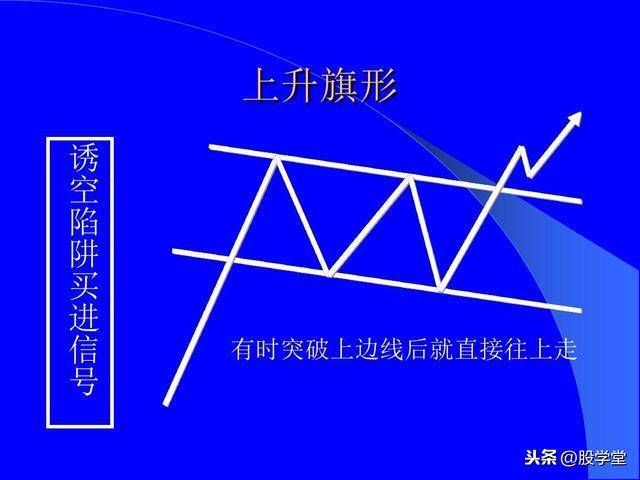 上升旗形

诱空陷阱买进信号

有时突破上边线后就直接往上走

头条 @股学堂